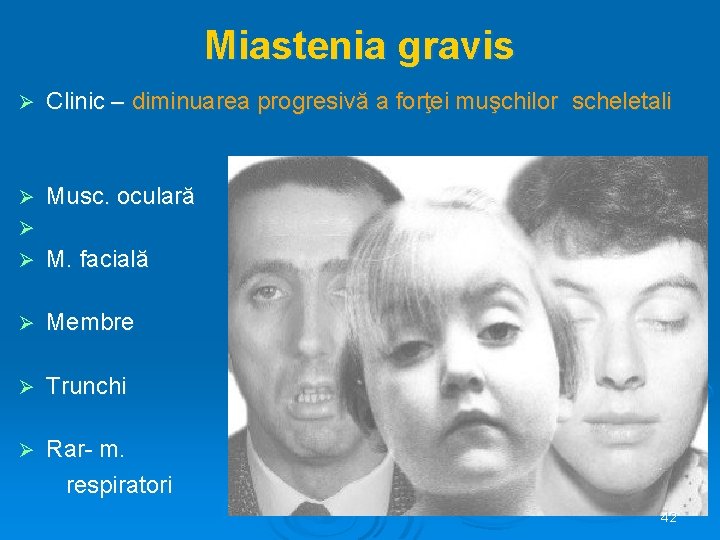 Miastenia gravis

➢ Clinic – diminuarea progresivă a forţei muşchilor scheletali

➢ Musc. oculară
➢
➢ M. facială

➢ Membre

➢ Trunchi

➢ Rar- m. respiratori

42